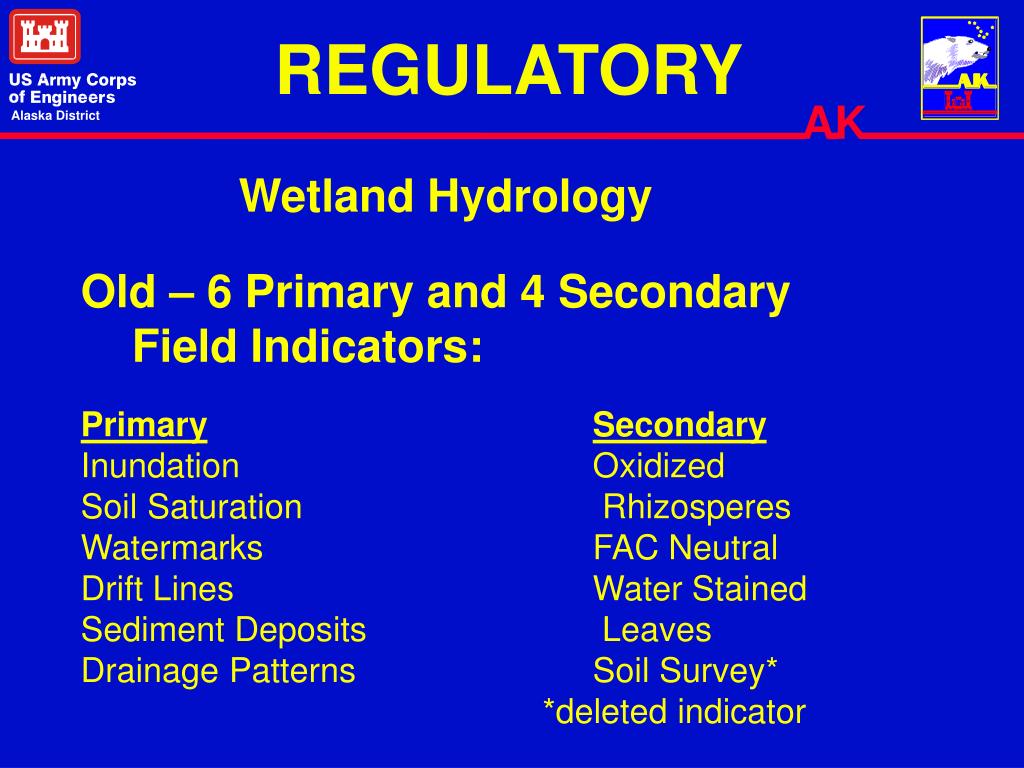 US Army Corps of Engineers
Alaska District

REGULATORY

AK

AK

Wetland Hydrology

Old – 6 Primary and 4 Secondary Field Indicators:

Primary
Inundation
Soil Saturation
Watermarks
Drift Lines
Sediment Deposits
Drainage Patterns

Secondary
Oxidized Rhizosperes
FAC Neutral
Water Stained Leaves
Soil Survey*
*deleted indicator